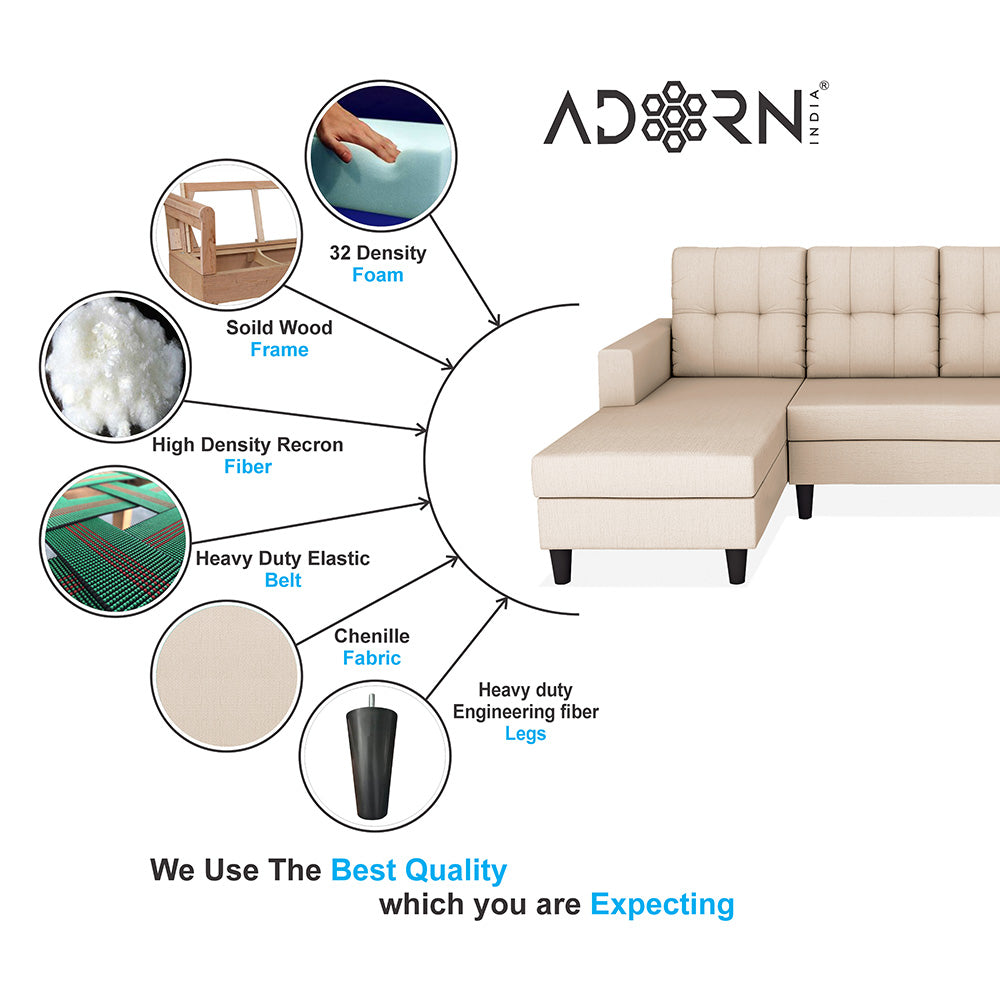 ADORN INDIA®

32 Density
Foam

Soild Wood
Frame

High Density Recron
Fiber

Heavy Duty Elastic
Belt

Chenille
Fabric

Heavy duty
Engineering fiber
Legs

We Use The Best Quality
which you are Expecting